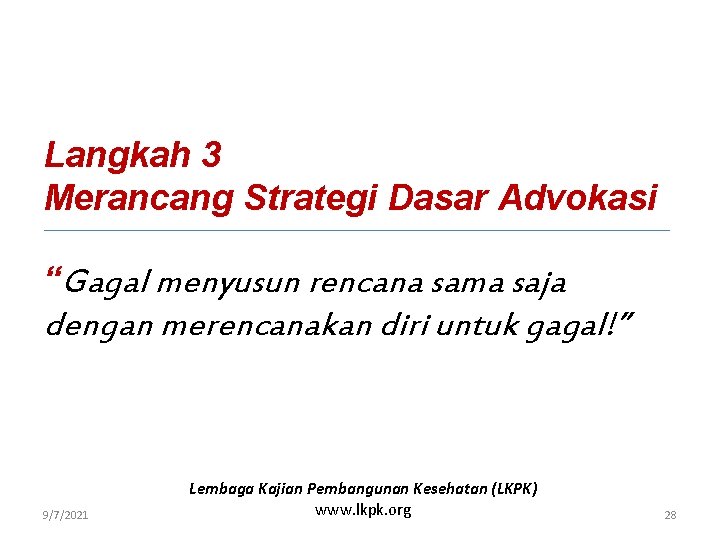 Langkah 3
Merancang Strategi Dasar Advokasi

“Gagal menyusun rencana sama saja dengan merencanakan diri untuk gagal!”

Lembaga Kajian Pembangunan Kesehatan (LKPK)
www.lkpk.org

9/7/2021

28